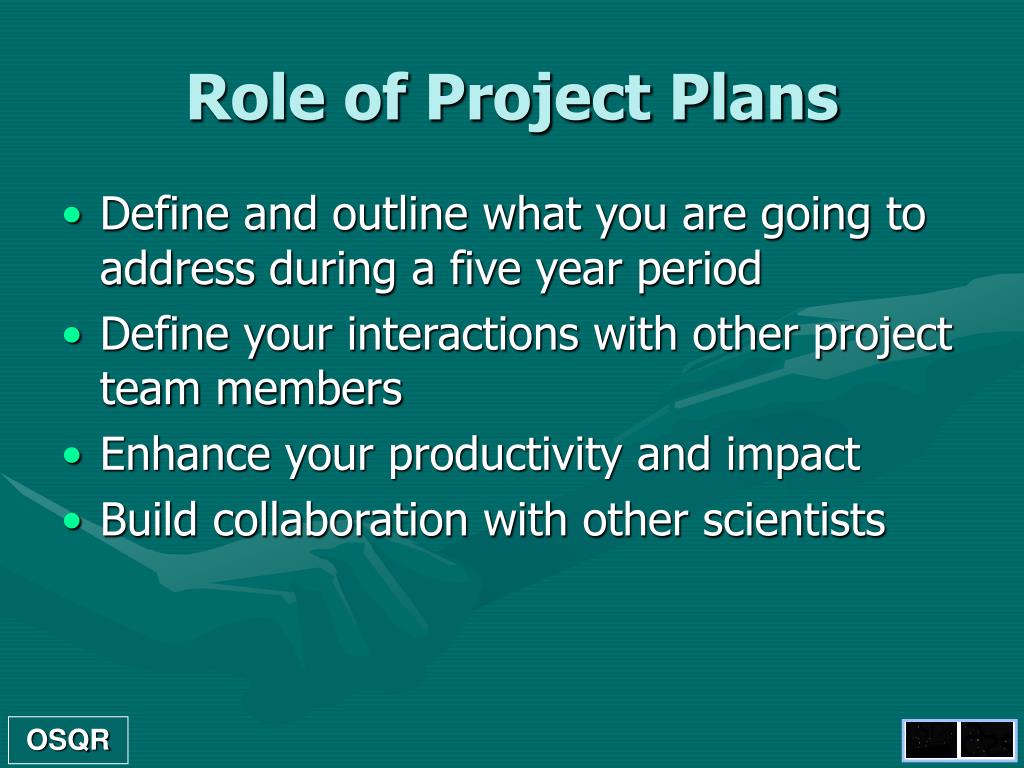 Role of Project Plans

• Define and outline what you are going to address during a five year period
• Define your interactions with other project team members
• Enhance your productivity and impact
• Build collaboration with other scientists

OSQR